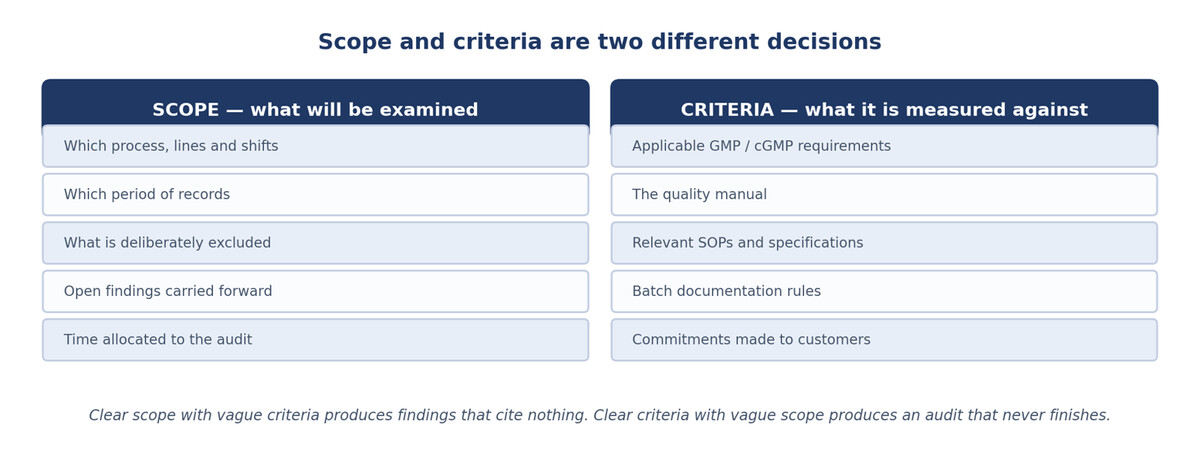 Scope and criteria are two different decisions

SCOPE — what will be examined

Which process, lines and shifts

Which period of records

What is deliberately excluded

Open findings carried forward

Time allocated to the audit

CRITERIA — what it is measured against

Applicable GMP / cGMP requirements

The quality manual

Relevant SOPs and specifications

Batch documentation rules

Commitments made to customers

Clear scope with vague criteria produces findings that cite nothing. Clear criteria with vague scope produces an audit that never finishes.